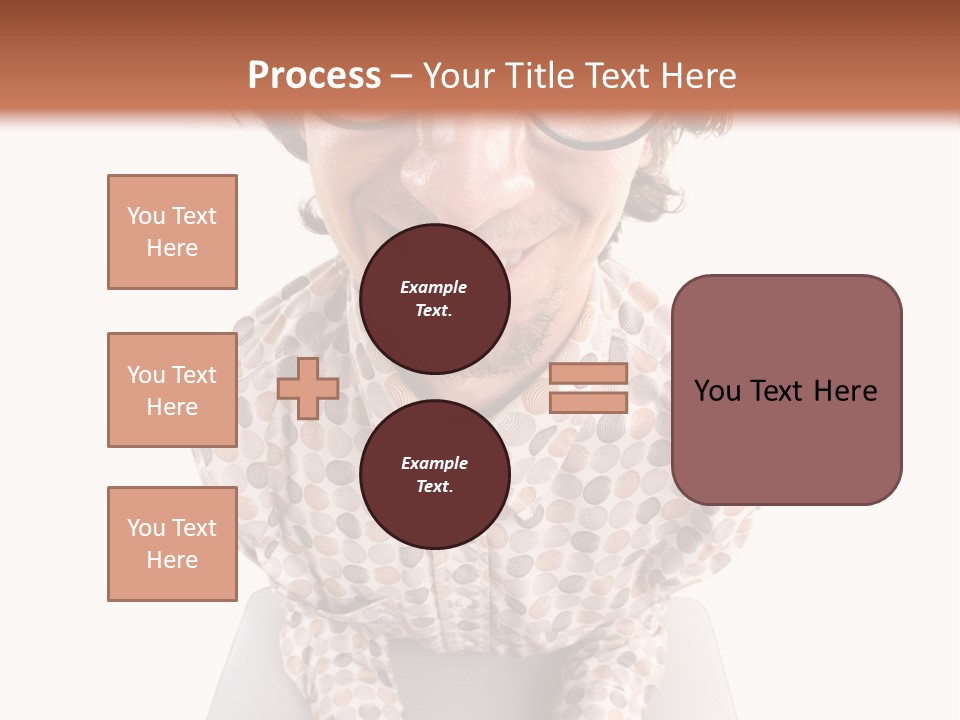 Process – Your Title Text Here

You Text Here

You Text Here

You Text Here

Example Text.

Example Text.

You Text Here